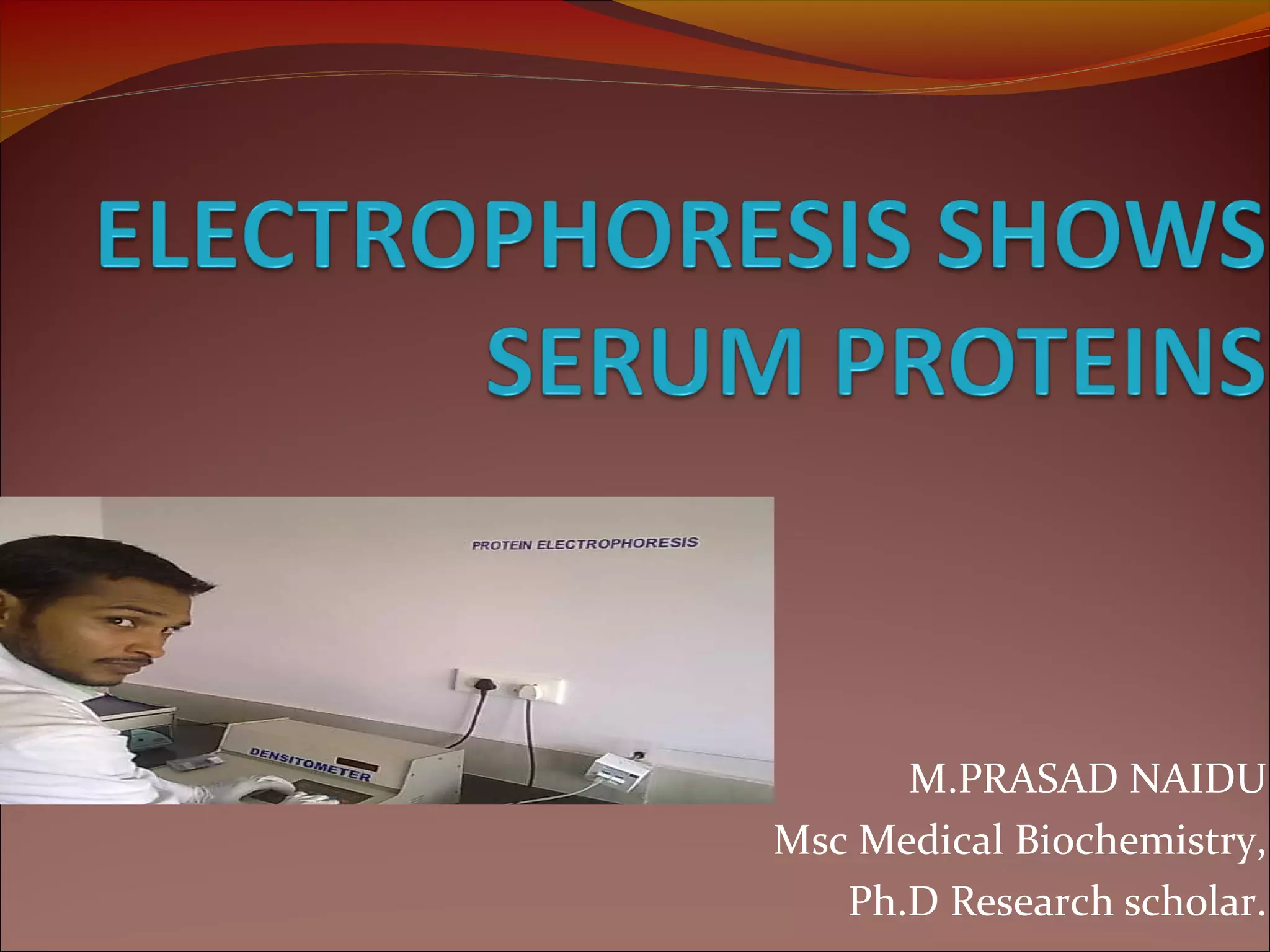 ELECTROPHORESIS SHOWS SERUM PROTEINS

PROTEIN ELECTROPHORESIS

DENSITOMETER

M.PRASAD NAIDU
Msc Medical Biochemistry,
Ph.D Research scholar.